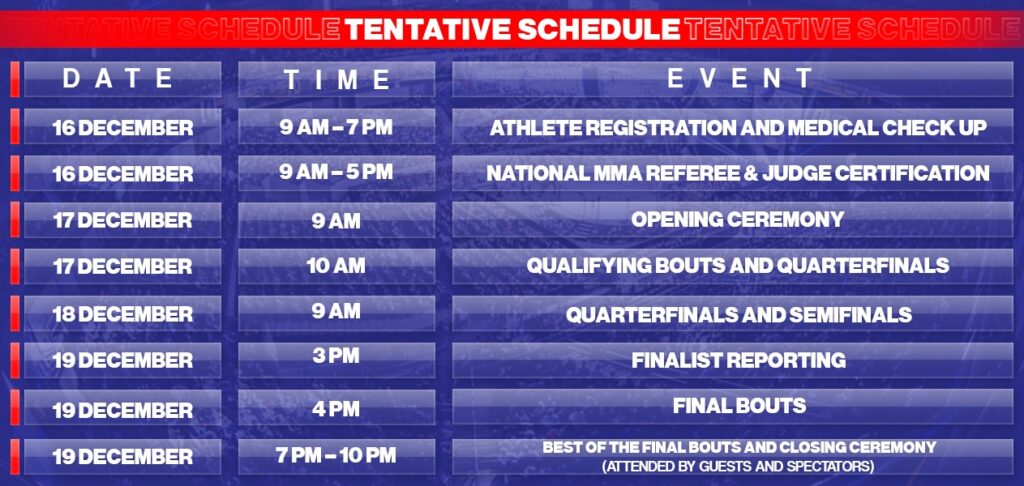 TENTATIVE SCHEDULE TENTATIVE SCHEDULE TENTATIVE SCHEDULE

| DATE | TIME | EVENT |
|---|---|---|
| 16 DECEMBER | 9 AM – 7 PM | ATHLETE REGISTRATION AND MEDICAL CHECK UP |
| 16 DECEMBER | 9 AM – 5 PM | NATIONAL MMA REFEREE & JUDGE CERTIFICATION |
| 17 DECEMBER | 9 AM | OPENING CEREMONY |
| 17 DECEMBER | 10 AM | QUALIFYING BOUTS AND QUARTERFINALS |
| 18 DECEMBER | 9 AM | QUARTERFINALS AND SEMIFINALS |
| 19 DECEMBER | 3 PM | FINALIST REPORTING |
| 19 DECEMBER | 4 PM | FINAL BOUTS |
| 19 DECEMBER | 7 PM – 10 PM | BEST OF THE FINAL BOUTS AND CLOSING CEREMONY (ATTENDED BY GUESTS AND SPECTATORS) |